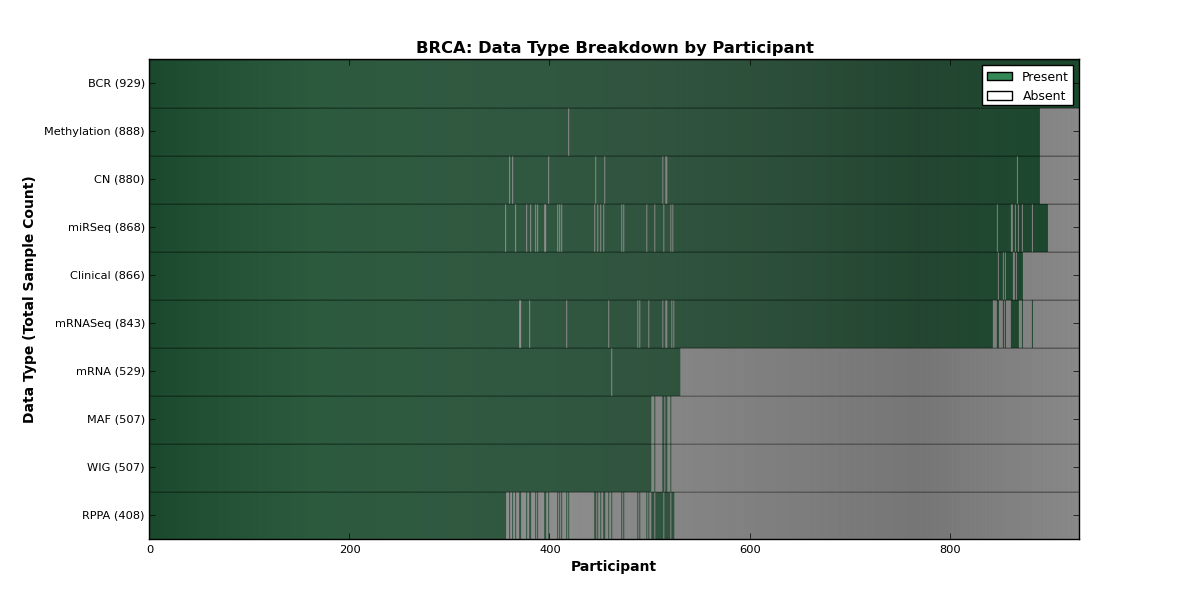 BRCA: Data Type Breakdown by Participant

Present
Absent

Data Type (Total Sample Count)

BCR (929)
Methylation (888)
CN (880)
miRSeq (868)
Clinical (866)
mRNASeq (843)
mRNA (529)
MAF (507)
WIG (507)
RPPA (408)

0
200
400
600
800

Participant